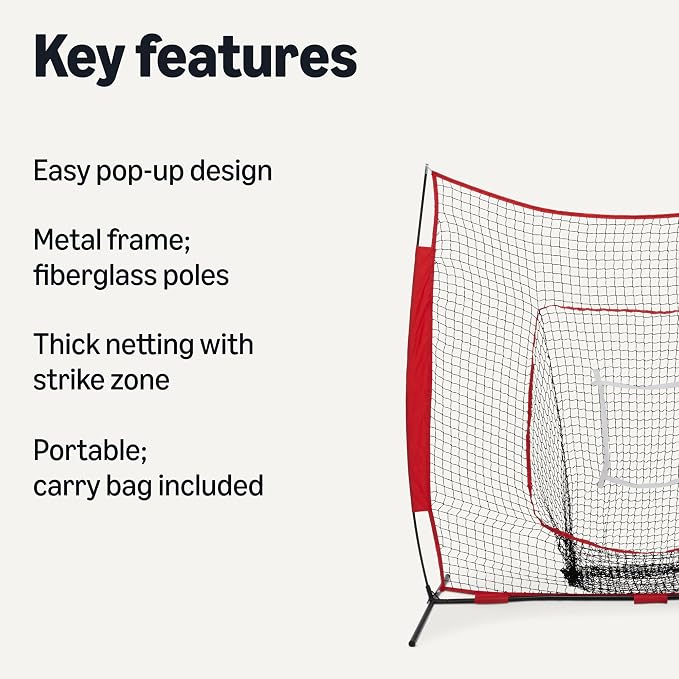 Key features

Easy pop-up design

Metal frame; fiberglass poles

Thick netting with strike zone

Portable; carry bag included